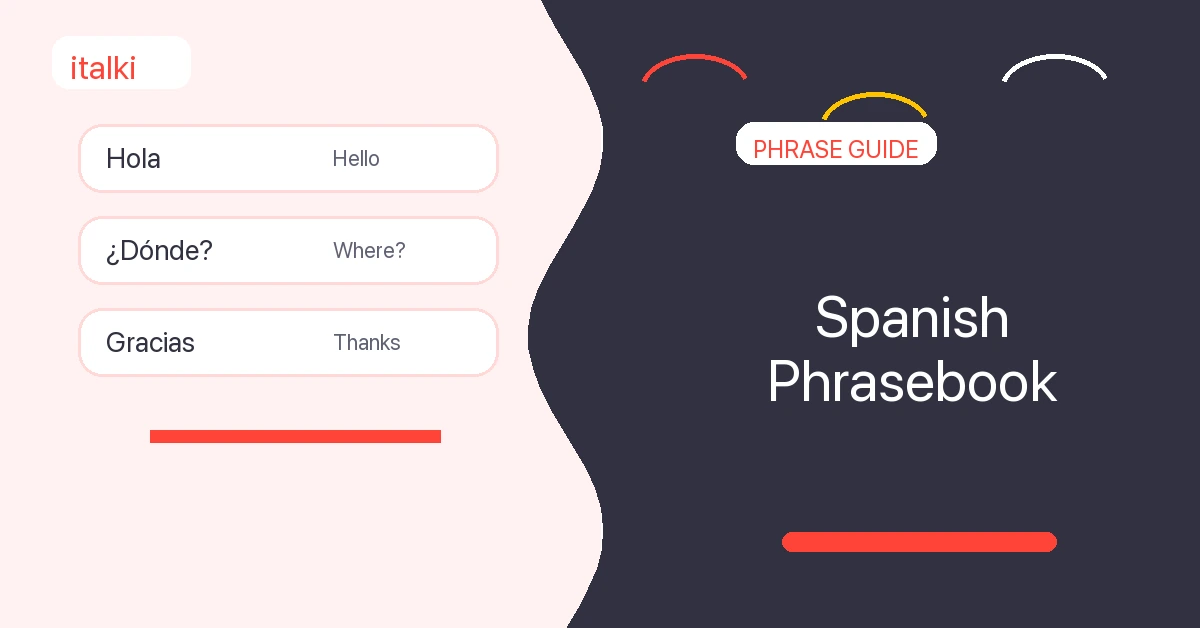 italki

Hola Hello

¿Dónde? Where?

Gracias Thanks

PHRASE GUIDE

Spanish
Phrasebook